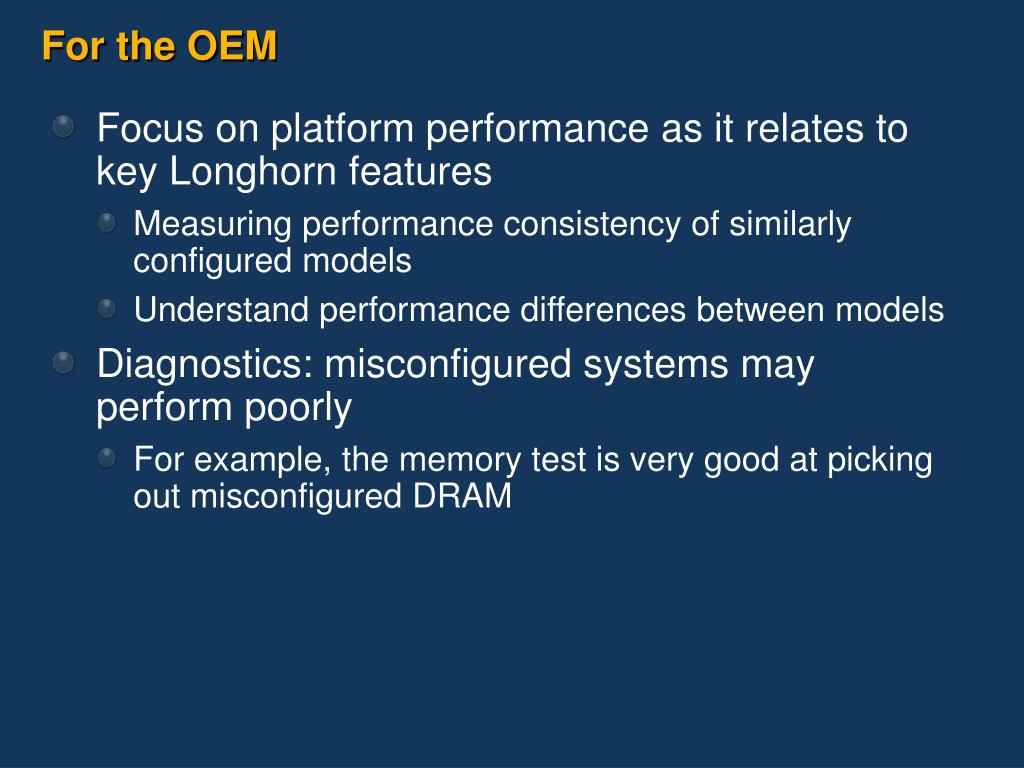 For the OEM

Focus on platform performance as it relates to key Longhorn features

Measuring performance consistency of similarly configured models

Understand performance differences between models

Diagnostics: misconfigured systems may perform poorly

For example, the memory test is very good at picking out misconfigured DRAM